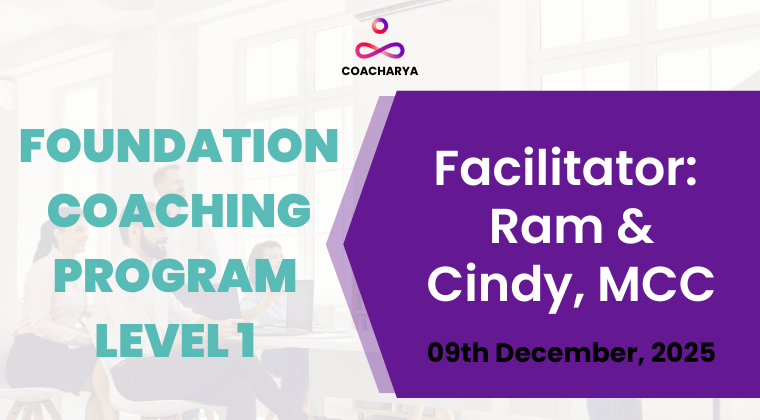 COACHARYA

FOUNDATION COACHING PROGRAM LEVEL 1

Facilitator: Ram & Cindy, MCC

09th December, 2025